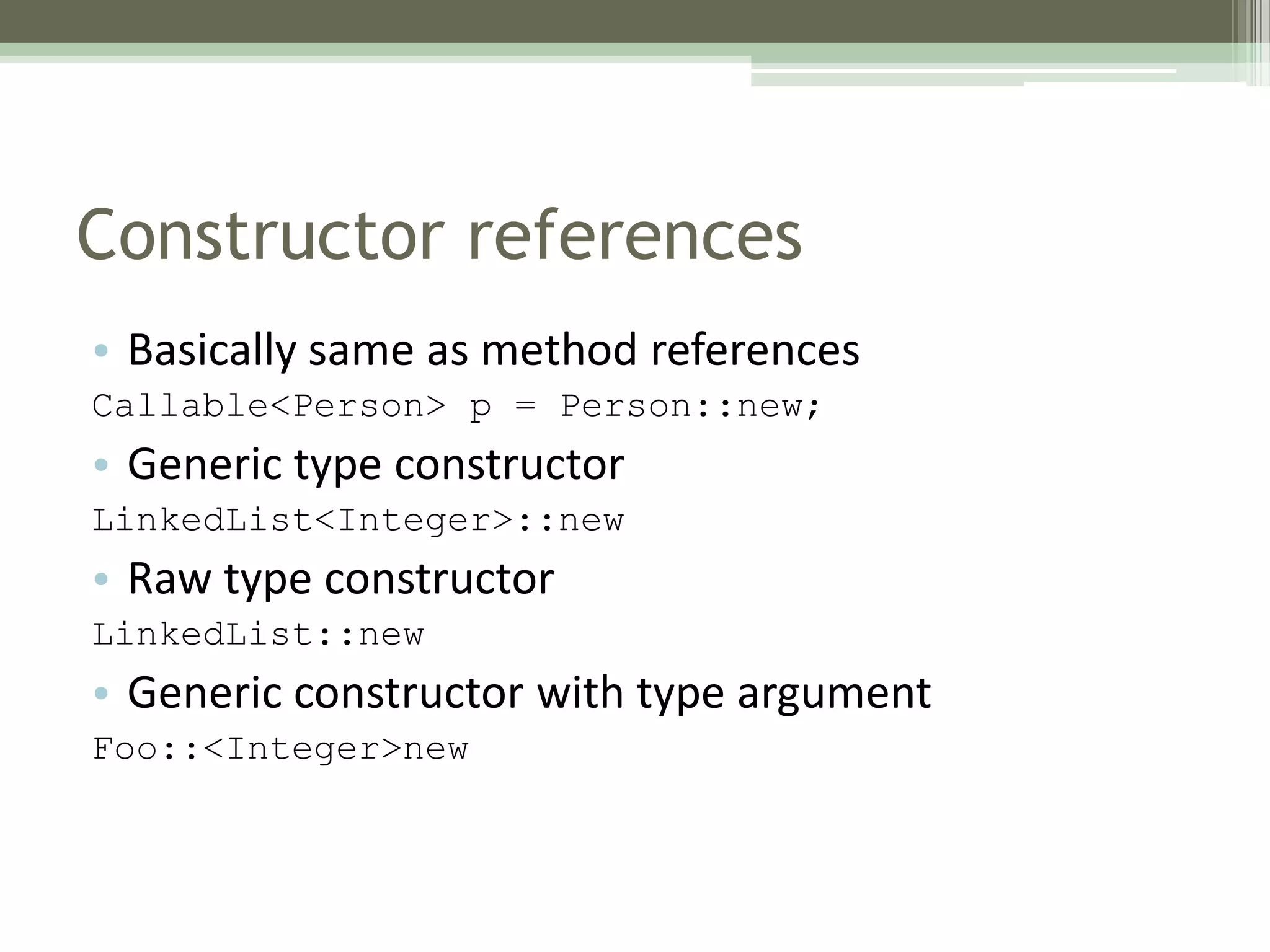 Constructor references

• Basically same as method references

Callable<Person> p = Person::new;

• Generic type constructor

LinkedList<Integer>::new

• Raw type constructor

LinkedList::new

• Generic constructor with type argument

Foo::<Integer>new